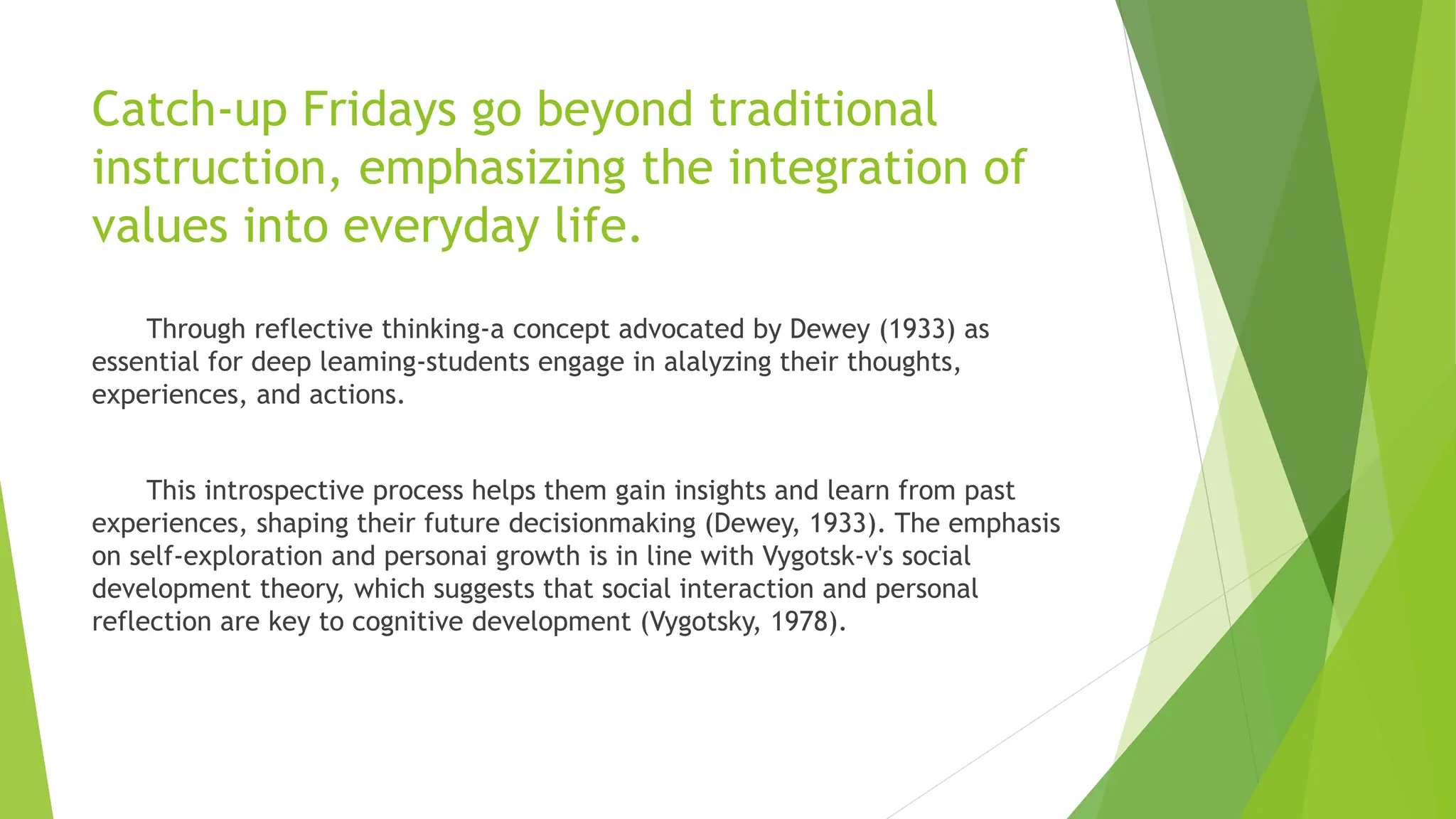 Catch-up Fridays go beyond traditional instruction, emphasizing the integration of values into everyday life.

Through reflective thinking-a concept advocated by Dewey (1933) as essential for deep leaming-students engage in alalyzing their thoughts, experiences, and actions.

This introspective process helps them gain insights and learn from past experiences, shaping their future decisionmaking (Dewey, 1933). The emphasis on self-exploration and personai growth is in line with Vygotsk-v's social development theory, which suggests that social interaction and personal reflection are key to cognitive development (Vygotsky, 1978).